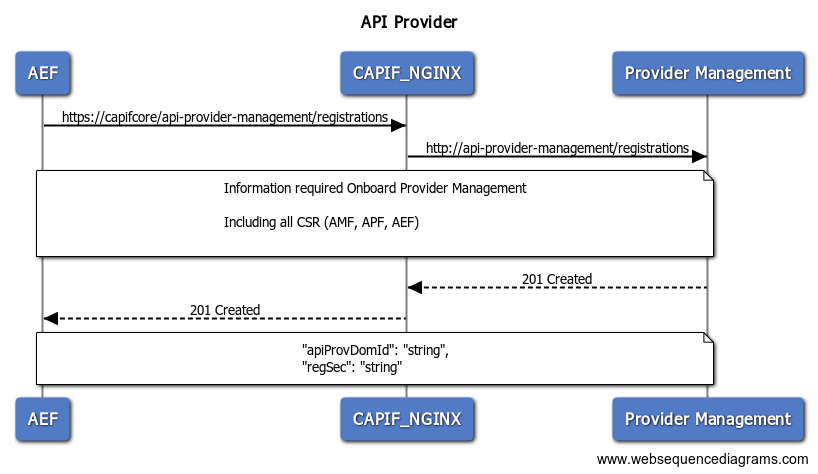 API Provider

AEF

CAPIF_NGINX

Provider Management

https://capifcore/api-provider-management/registrations

http://api-provider-management/registrations

Information required Onboard Provider Management

Including all CSR (AMF, APF, AEF)

201 Created

201 Created

"apiProvDomId": "string",
"regSec": "string"

AEF

CAPIF_NGINX

Provider Management

www.websequencediagrams.com